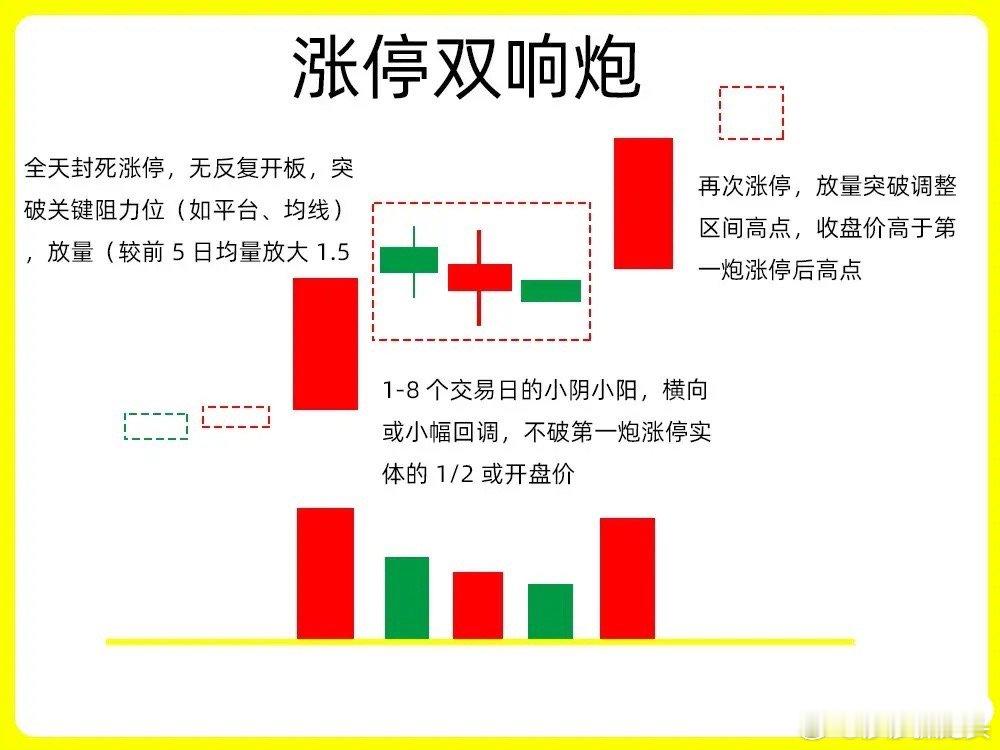 涨停双响炮

全天封死涨停，无反复开板，突破关键阻力位（如平台、均线），放量（较前 5 日均量放大 1.5

再次涨停，放量突破调整区间高点，收盘价高于第一炮涨停后高点

1-8 个交易日的小阴小阳，横向或小幅回调，不破第一炮涨停实体的 1/2 或开盘价